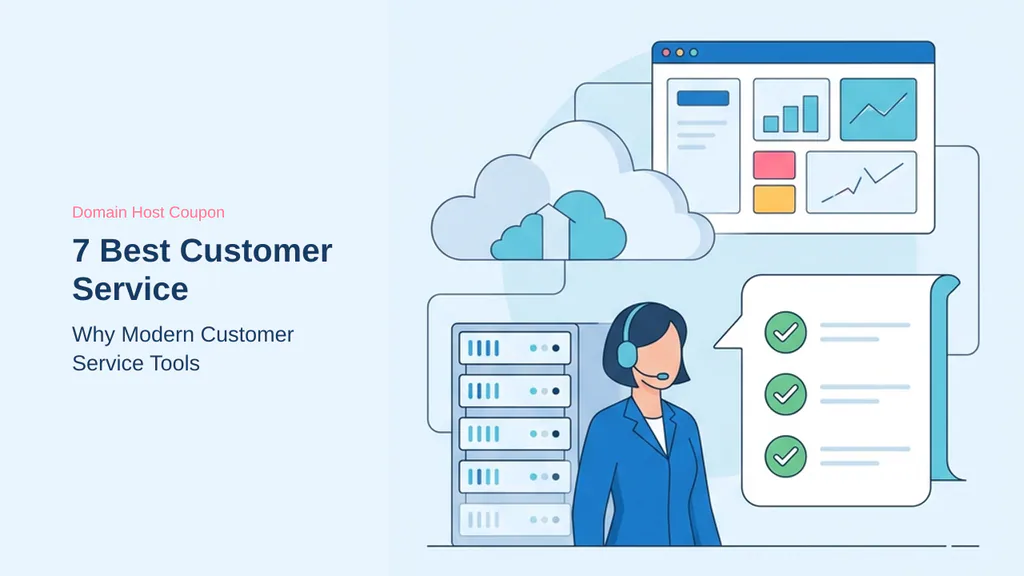 Domain Host Coupon

7 Best Customer Service

Why Modern Customer Service Tools